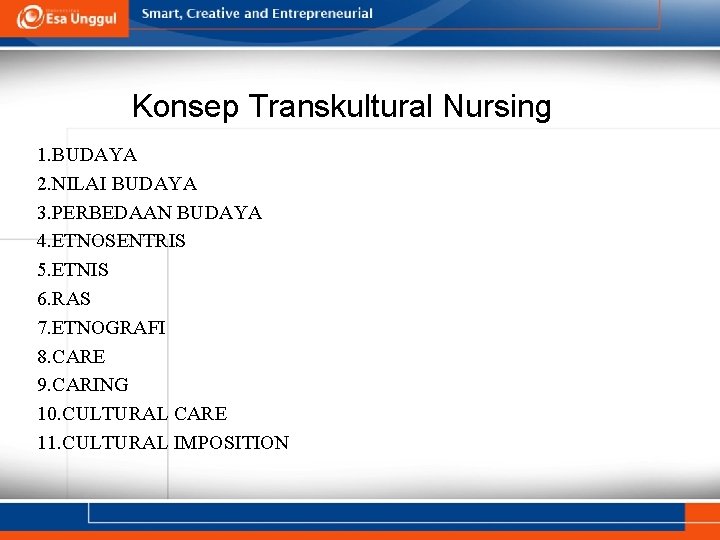 Esa Unggul

Smart, Creative and Entrepreneurial

Konsep Transkultural Nursing

1.BUDAYA
2.NILAI BUDAYA
3.PERBEDAAN BUDAYA
4.ETNOSENTRIS
5.ETNIS
6.RAS
7.ETNOGRAFI
8.CARE
9.CARING
10.CULTURAL CARE
11.CULTURAL IMPOSITION